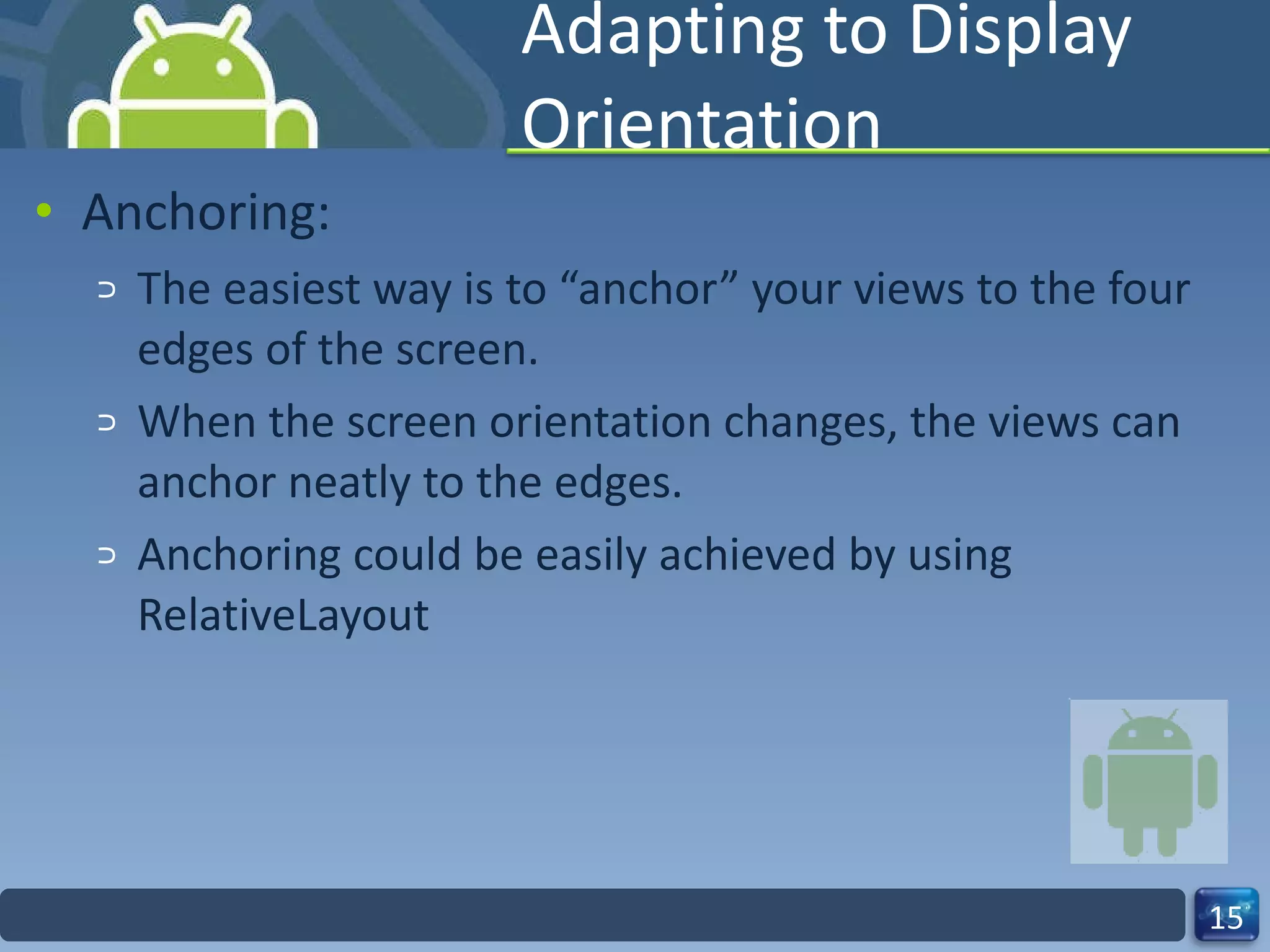 Adapting to Display Orientation

• Anchoring:

⊃ The easiest way is to “anchor” your views to the four edges of the screen.

⊃ When the screen orientation changes, the views can anchor neatly to the edges.

⊃ Anchoring could be easily achieved by using RelativeLayout

15